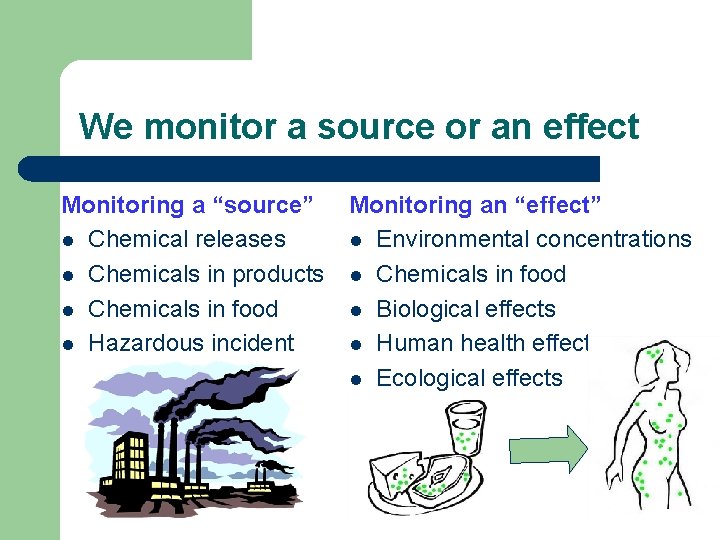 We monitor a source or an effect

Monitoring a “source”
- Chemical releases
- Chemicals in products
- Chemicals in food
- Hazardous incident

Monitoring an “effect”
- Environmental concentrations
- Chemicals in food
- Biological effects
- Human health effect
- Ecological effects